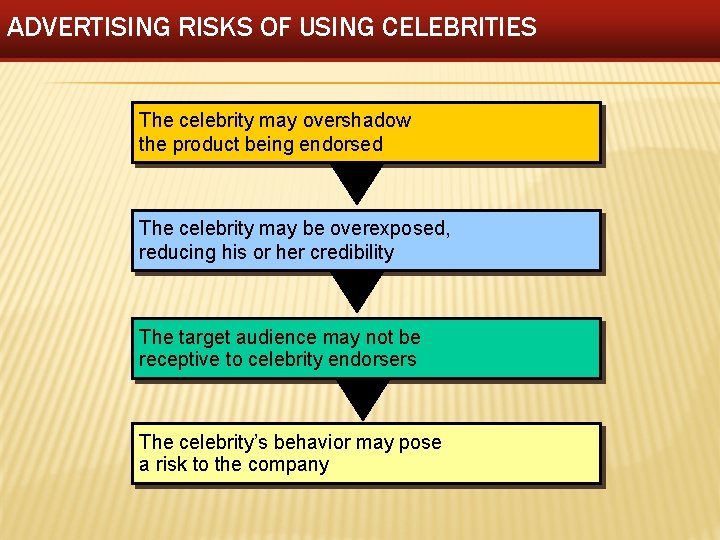 ADVERTISING RISKS OF USING CELEBRITIES

The celebrity may overshadow the product being endorsed

The celebrity may be overexposed, reducing his or her credibility

The target audience may not be receptive to celebrity endorsers

The celebrity's behavior may pose a risk to the company